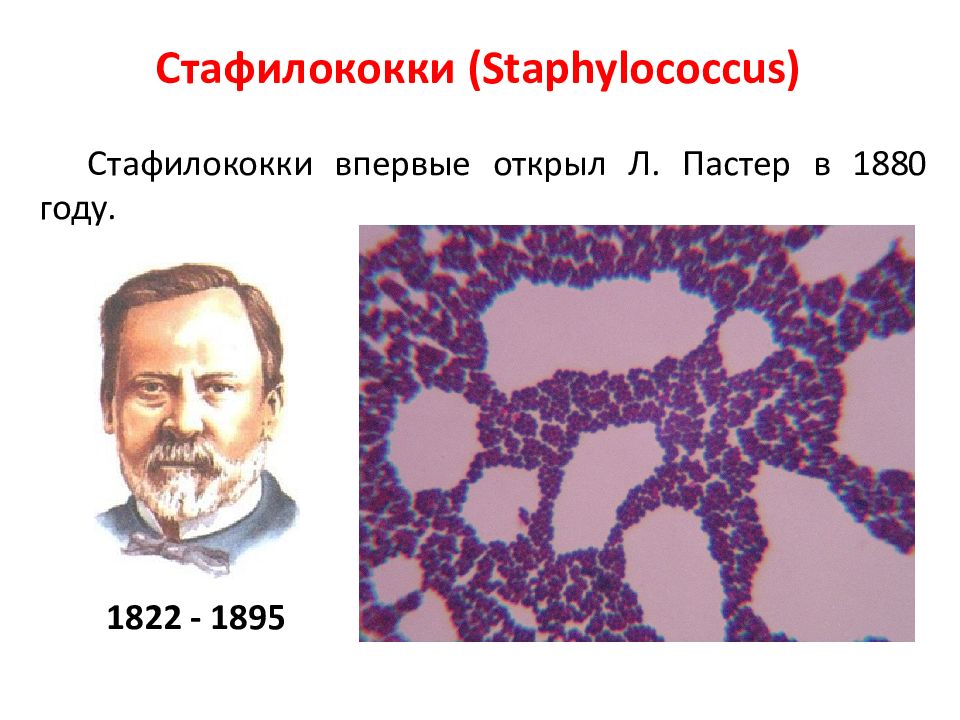 Стафилококки (Staphylococcus)

Стафилококки впервые открыл Л. Пастер в 1880 году.

1822 - 1895